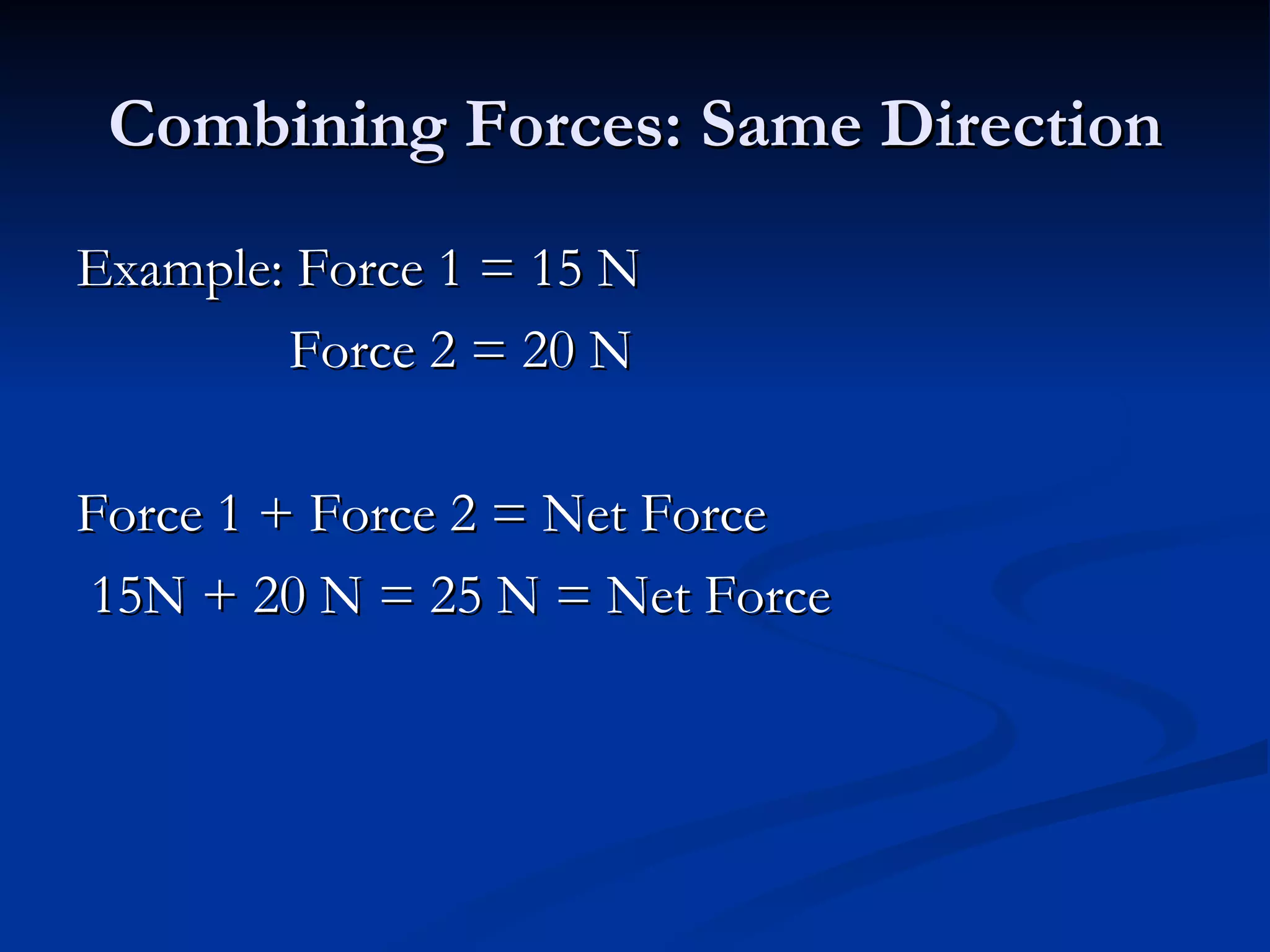 Combining Forces: Same Direction

Example: Force 1 = 15 N
Force 2 = 20 N

Force 1 + Force 2 = Net Force
15N + 20 N = 25 N = Net Force